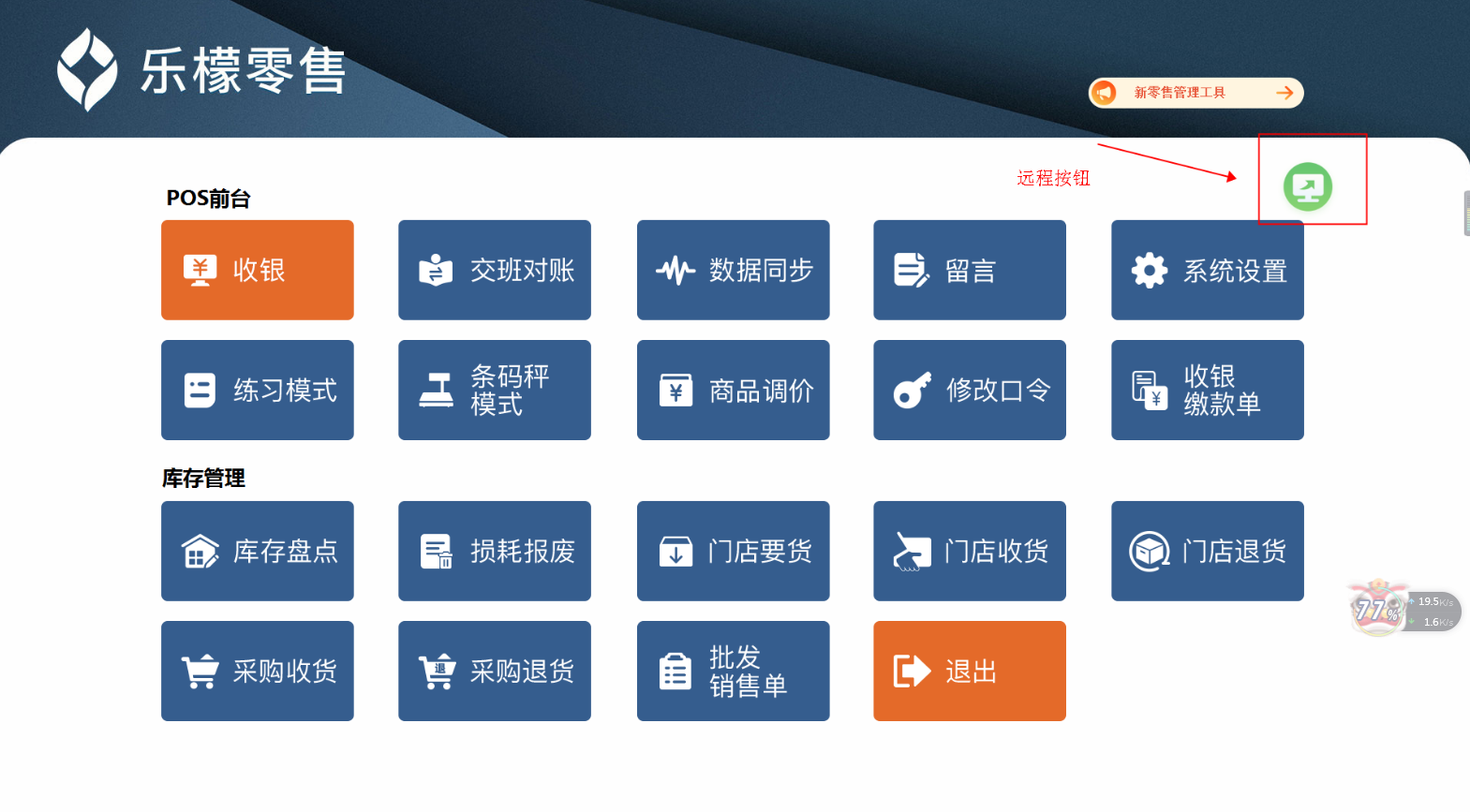 乐檬零售

新零售管理工具

远程按钮

POS前台

收银

交班对账

数据同步

留言

系统设置

练习模式

条码秤模式

商品调价

修改口令

收银缴款单

库存管理

库存盘点

损耗报废

门店要货

门店收货

门店退货

采购收货

采购退货

批发销售单

退出

77%

19.5K/s

1.6K/s